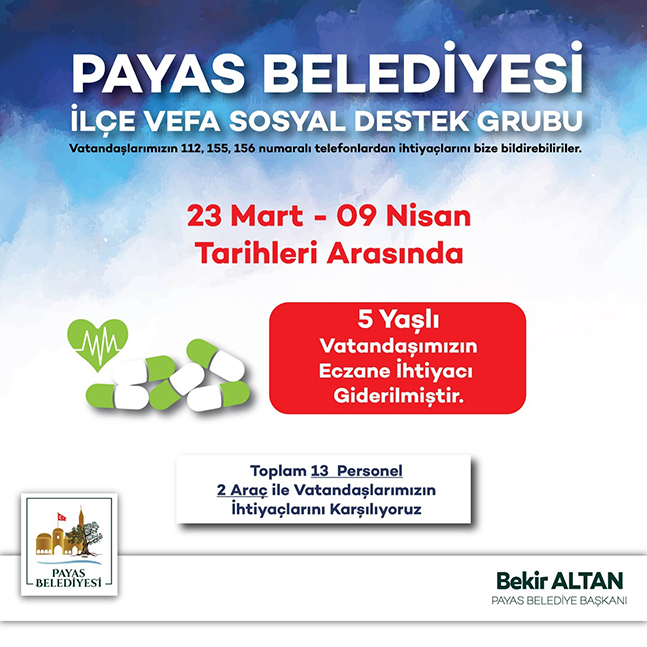 PAYAS BELEDİYESİ
İLÇE VEFA SOSYAL DESTEK GRUBU
Vatandaşlarımızın 112, 155, 156 numaralı telefonlardan ihtiyaçlarını bize bildirebilirler.

23 Mart - 09 Nisan
Tarihleri Arasında

5 Yaşlı
Vatandaşımızın
Eczane İhtiyacı
Giderilmiştir.

Toplam 13 Personel
2 Araç ile Vatandaşlarımızın
İhtiyaçlarını Karşılıyoruz

PAYAS BELEDİYESİ

Bekir ALTAN
PAYAS BELEDİYE BAŞKANI